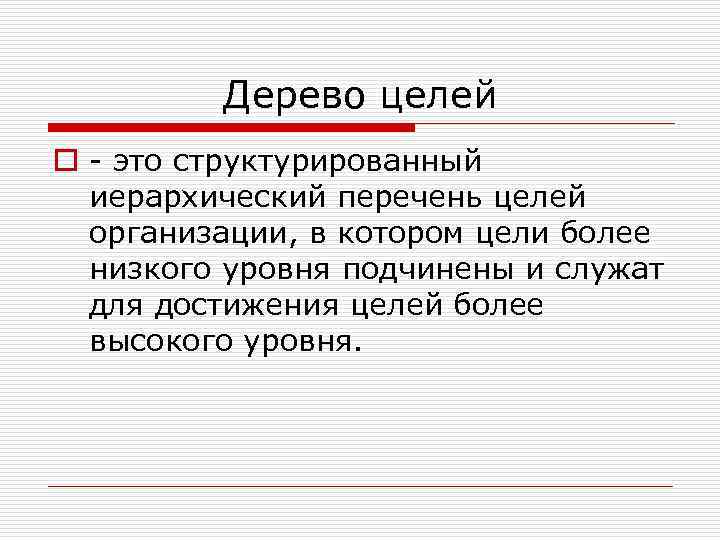 Дерево целей

- это структурированный иерархический перечень целей организации, в котором цели более низкого уровня подчинены и служат для достижения целей более высокого уровня.